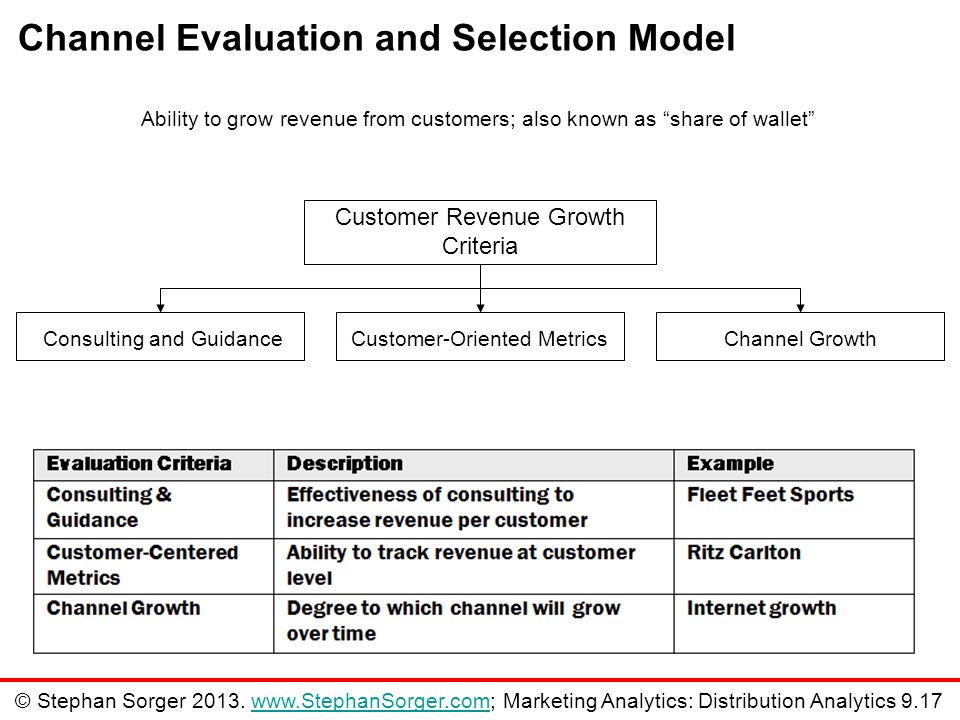 Channel Evaluation and Selection Model

Ability to grow revenue from customers; also known as “share of wallet”

Customer Revenue Growth Criteria

Consulting and Guidance

Customer-Oriented Metrics

Channel Growth

| Evaluation Criteria | Description | Example |
|---|---|---|
| Consulting & Guidance | Effectiveness of consulting to increase revenue per customer | Fleet Feet Sports |
| Customer-Centered Metrics | Ability to track revenue at customer level | Ritz Carlton |
| Channel Growth | Degree to which channel will grow over time | Internet growth |

© Stephan Sorger 2013. www.StephanSorger.com; Marketing Analytics: Distribution Analytics 9.17